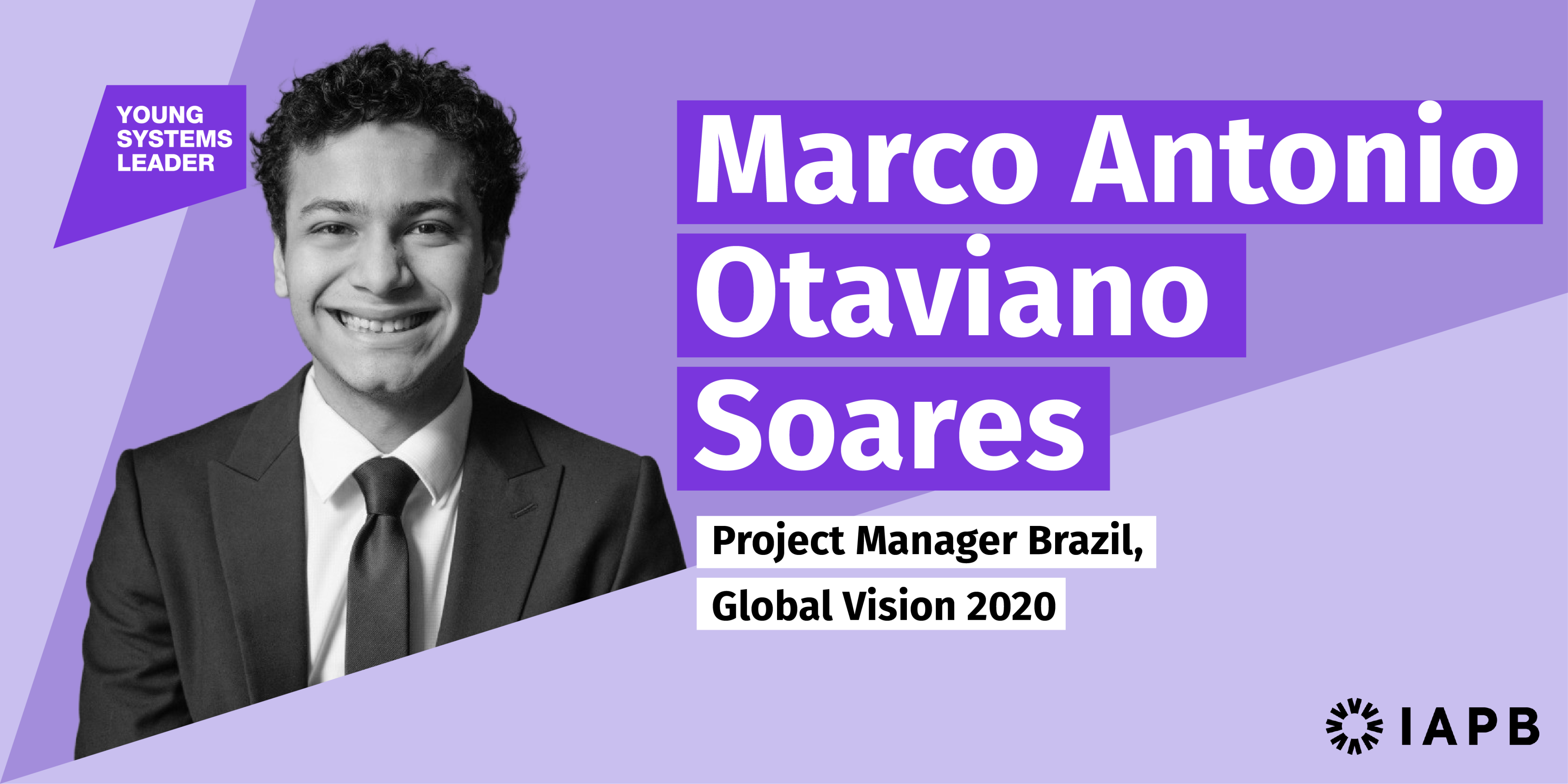 YOUNG SYSTEMS LEADER

Marco Antonio Otaviano Soares

Project Manager Brazil, Global Vision 2020

IAPB